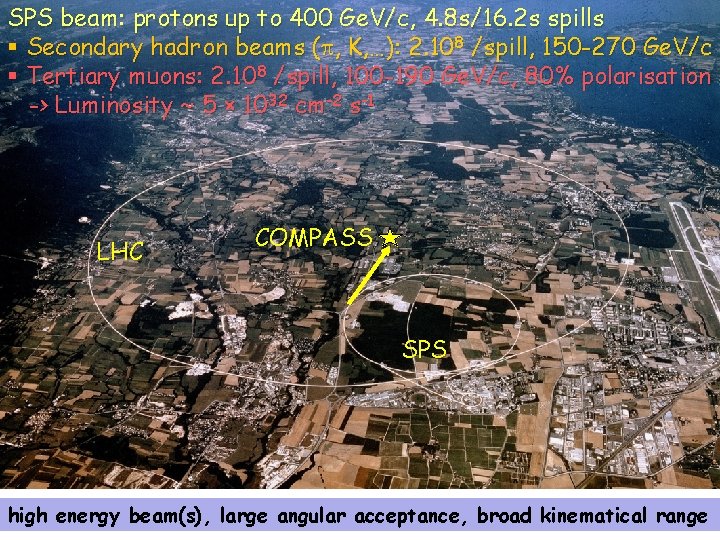 SPS beam: protons up to 400 GeV/c, 4.8s/16.2s spills
▪ Secondary hadron beams ($\pi$, K,...): $2.10^8$ /spill, 150-270 GeV/c
▪ Tertiary muons: $2.10^8$ /spill, 100-190 GeV/c, 80% polarisation
-> Luminosity ~ $5 \times 10^{32}$ $cm^{-2}$ $s^{-1}$

LHC

COMPASS

SPS

high energy beam(s), large angular acceptance, broad kinematical range